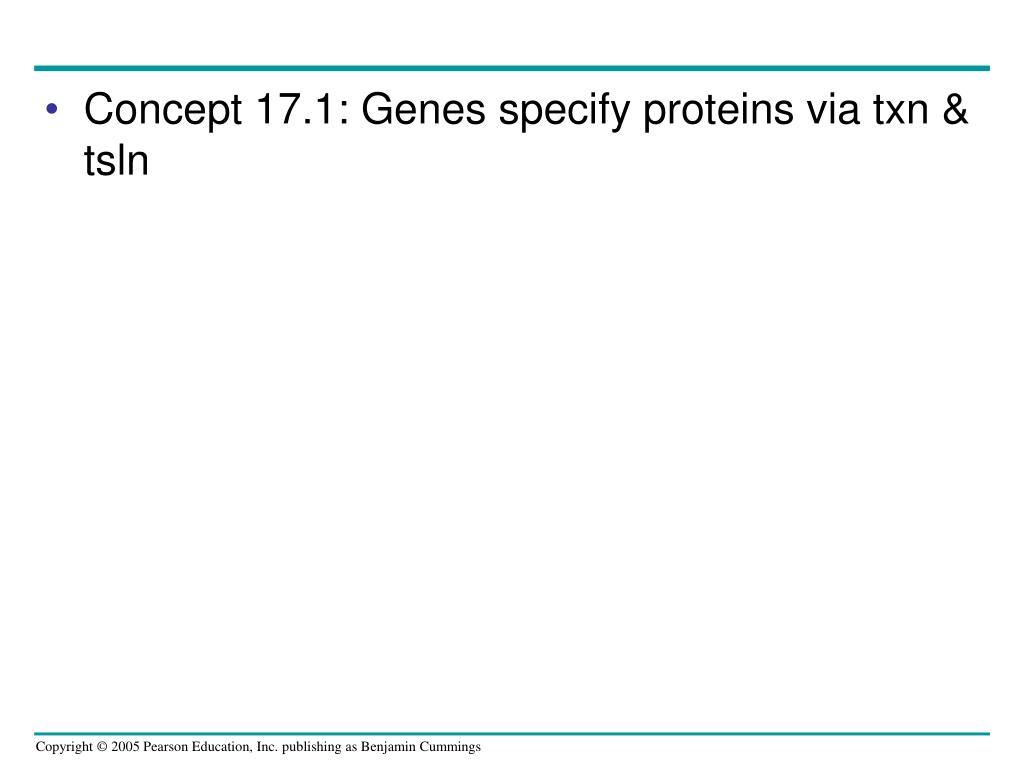 • Concept 17.1: Genes specify proteins via txn & tsln

Copyright © 2005 Pearson Education, Inc. publishing as Benjamin Cummings